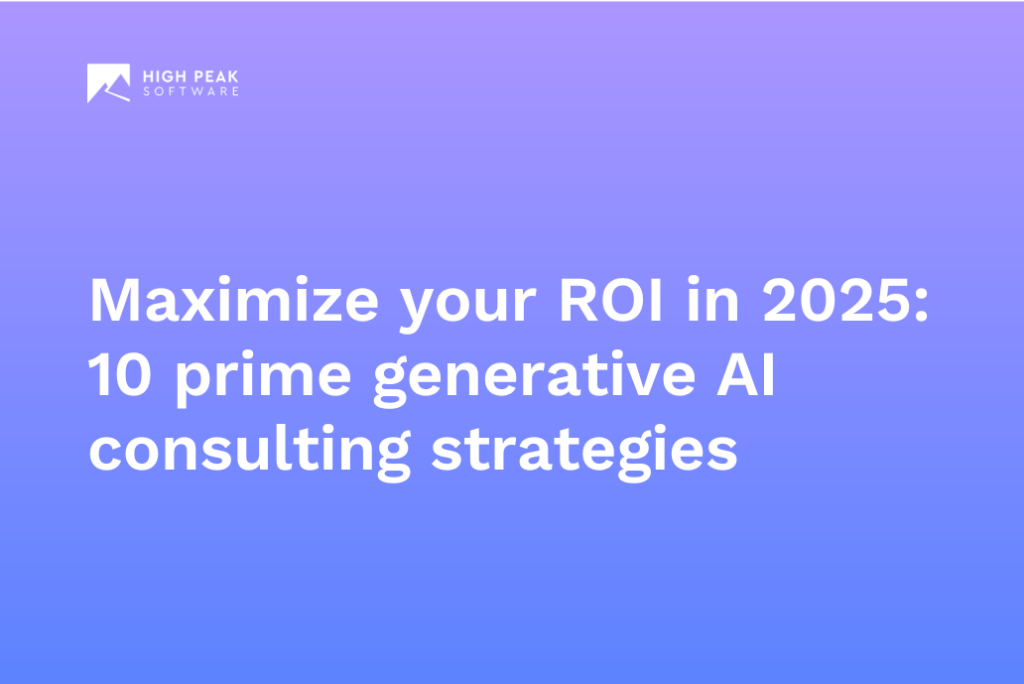 HIGH PEAK
SOFTWARE

Maximize your ROI in 2025: 10 prime generative AI consulting strategies